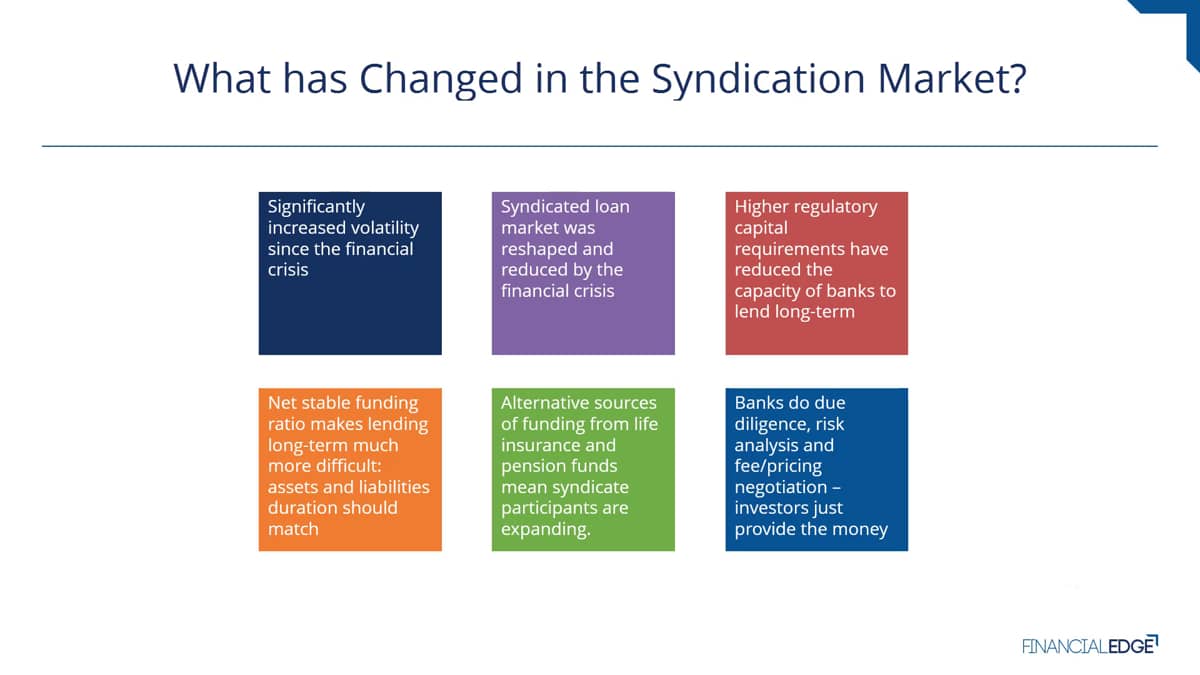 What has Changed in the Syndication Market?

Significantly increased volatility since the financial crisis

Syndicated loan market was reshaped and reduced by the financial crisis

Higher regulatory capital requirements have reduced the capacity of banks to lend long-term

Net stable funding ratio makes lending long-term much more difficult: assets and liabilities duration should match

Alternative sources of funding from life insurance and pension funds mean syndicate participants are expanding.

Banks do due diligence, risk analysis and fee/pricing negotiation – investors just provide the money

FINANCIALEDGE